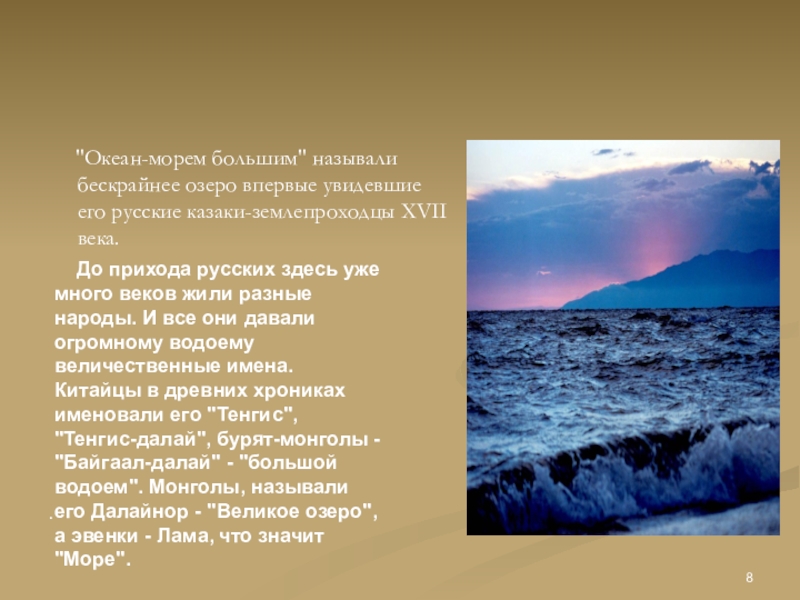 "Океан-морем большим" называли бескрайнее озеро впервые увидевшие его русские казаки-землепроходцы XVII века.

До прихода русских здесь уже много веков жили разные народы. И все они давали огромному водоему величественные имена. Китайцы в древних хрониках именовали его "Тенгис", "Тенгис-далай", бурят-монголы - "Байгаал-далай" - "большой водоем". Монголы, называли .его Далайнор - "Великое озеро", а эвенки - Лама, что значит "Море".

8